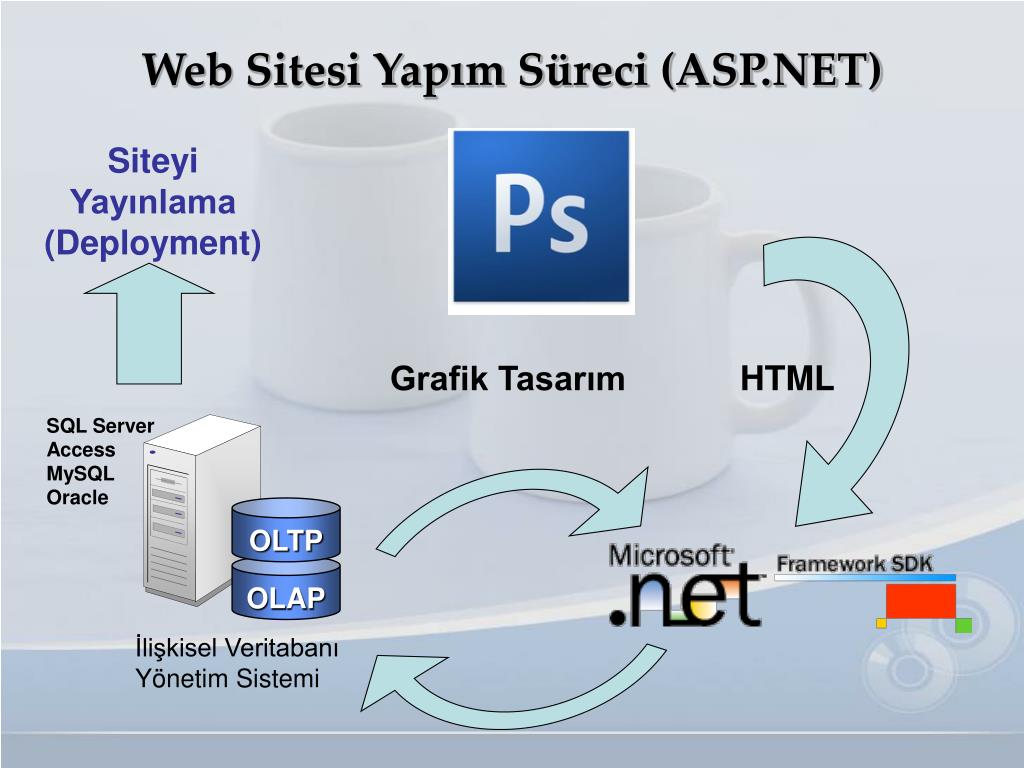 Web Sitesi Yapım Süreci (ASP.NET)

Siteyi Yayınlama (Deployment)

Ps

Grafik Tasarım

HTML

SQL Server
Access
MySQL
Oracle

OLTP

OLAP

İlişkisel Veritabanı Yönetim Sistemi

Microsoft .net

Framework SDK